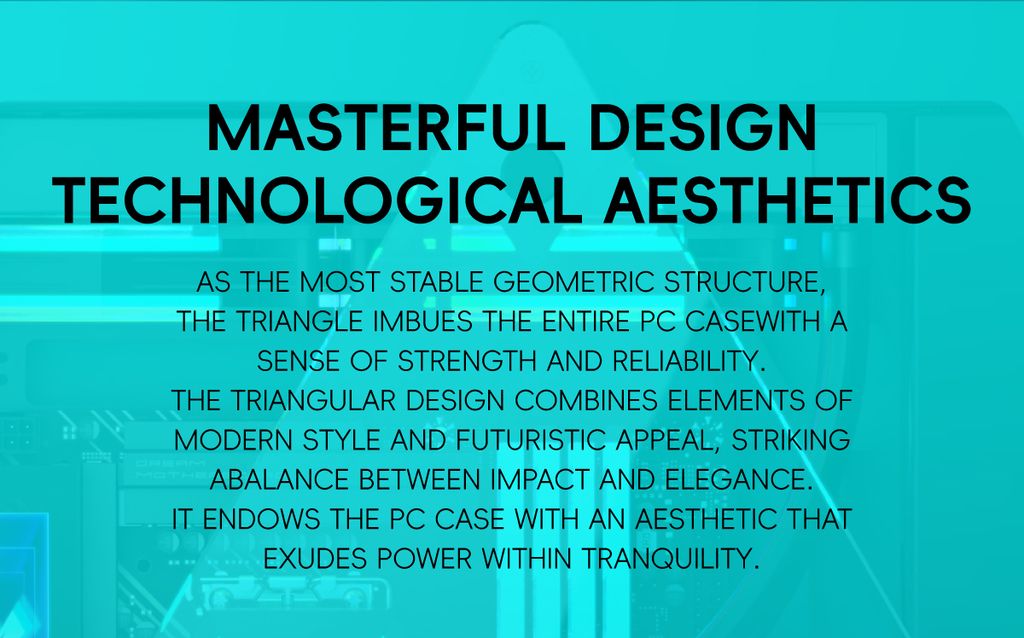 MASTERFUL DESIGN
TECHNOLOGICAL AESTHETICS

AS THE MOST STABLE GEOMETRIC STRUCTURE, THE TRIANGLE IMBUES THE ENTIRE PC CASEWITH A SENSE OF STRENGTH AND RELIABILITY.
THE TRIANGULAR DESIGN COMBINES ELEMENTS OF MODERN STYLE AND FUTURISTIC APPEAL, STRIKING ABALANCE BETWEEN IMPACT AND ELEGANCE.
IT ENDOWS THE PC CASE WITH AN AESTHETIC THAT EXUDES POWER WITHIN TRANQUILITY.